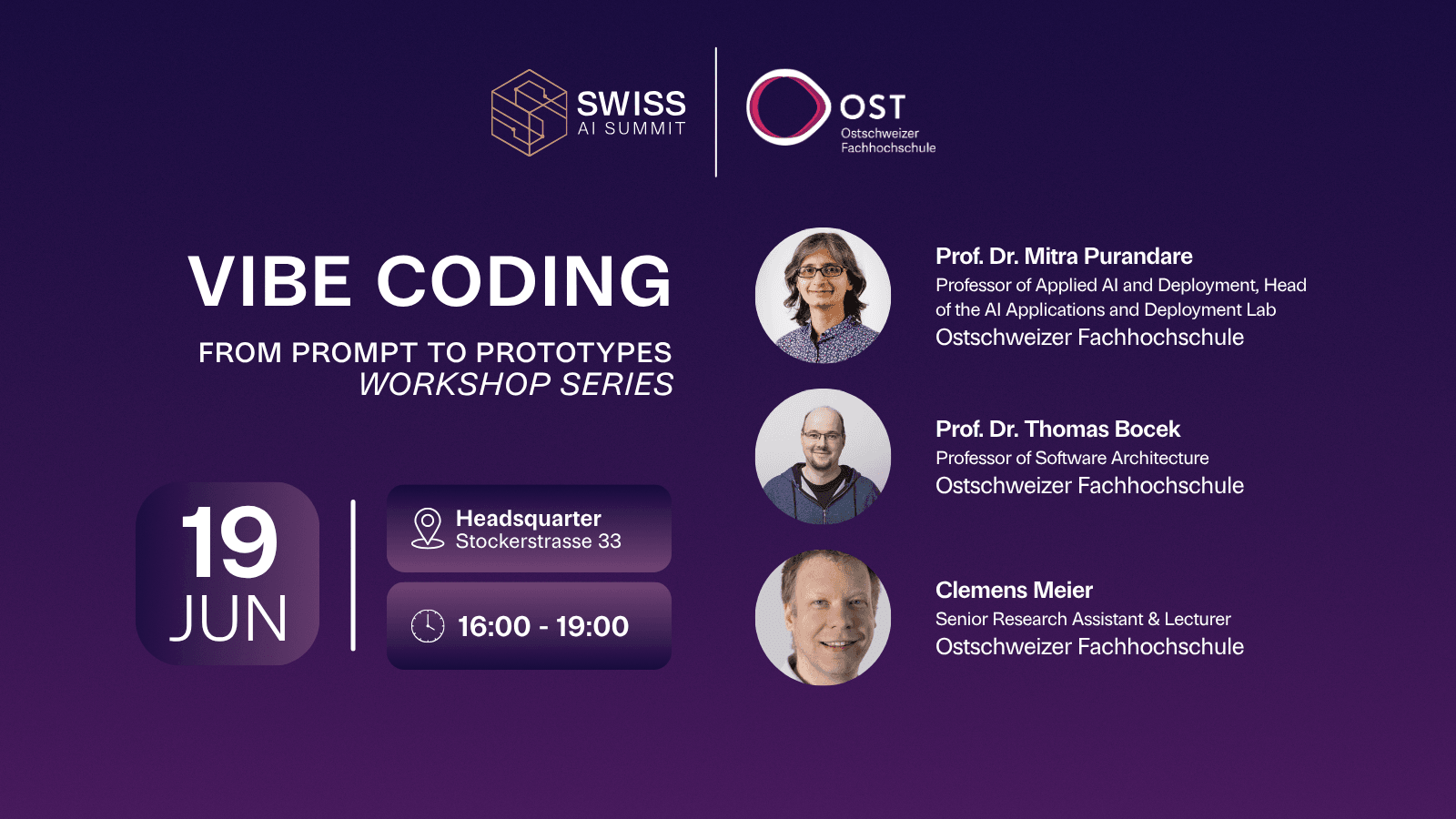 SWISS
AI SUMMIT

OST
Ostschweizer
Fachhochschule

VIBE CODING

FROM PROMPT TO PROTOTYPES
WORKSHOP SERIES

19
JUN

Headsquarter
Stockerstrasse 33

16:00 - 19:00

Prof. Dr. Mitra Purandare
Professor of Applied AI and Deployment, Head of the AI Applications and Deployment Lab
Ostschweizer Fachhochschule

Prof. Dr. Thomas Bocek
Professor of Software Architecture
Ostschweizer Fachhochschule

Clemens Meier
Senior Research Assistant & Lecturer
Ostschweizer Fachhochschule